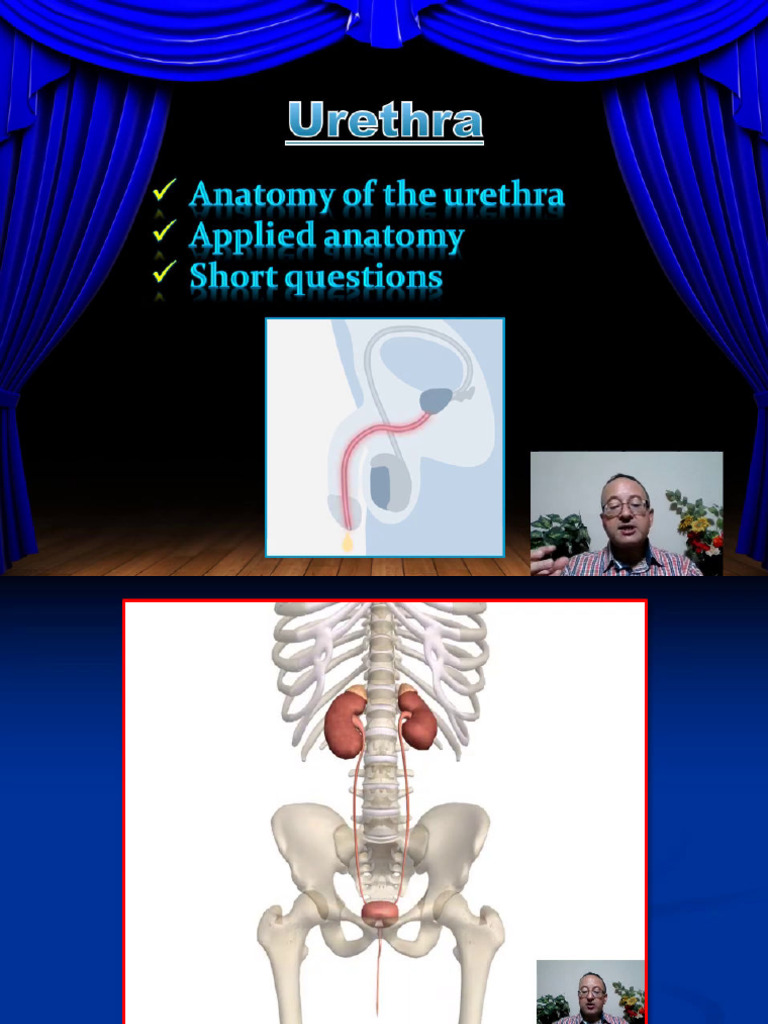 Urethra

✓ Anatomy of the urethra
✓ Applied anatomy
✓ Short questions